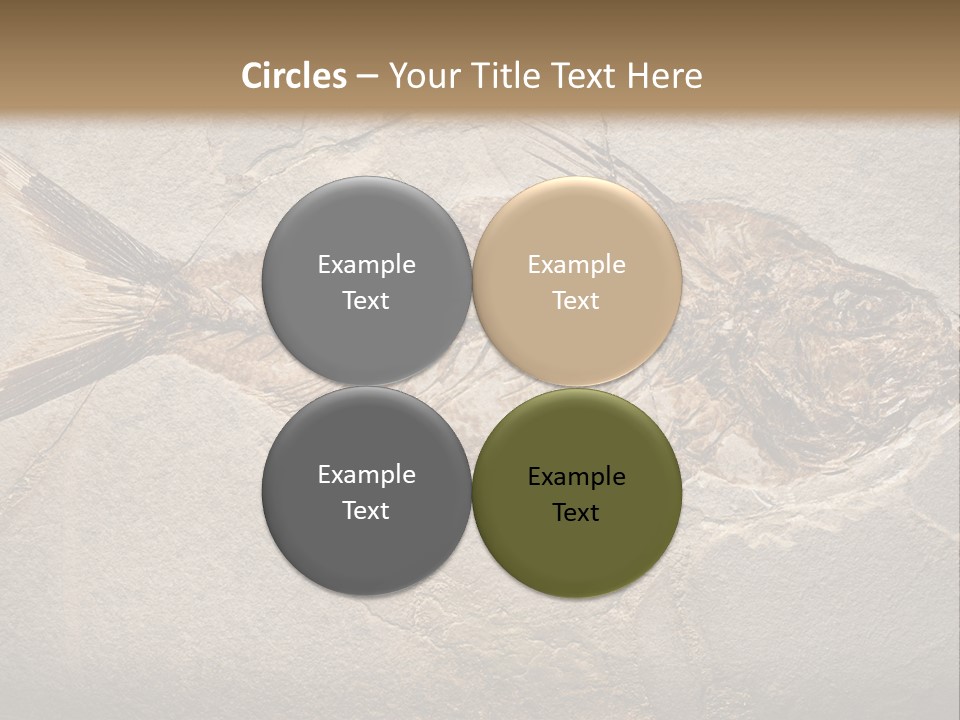 Circles – Your Title Text Here

Example Text

Example Text

Example Text

Example Text